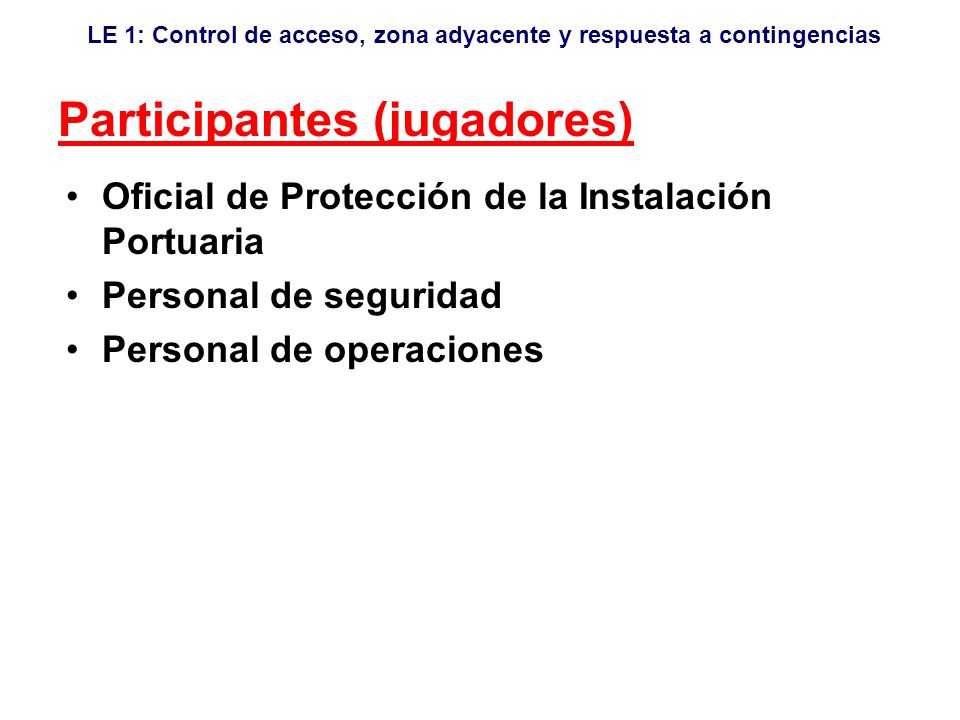 LE 1: Control de acceso, zona adyacente y respuesta a contingencias

Participantes (jugadores)

• Oficial de Protección de la Instalación Portuaria
• Personal de seguridad
• Personal de operaciones